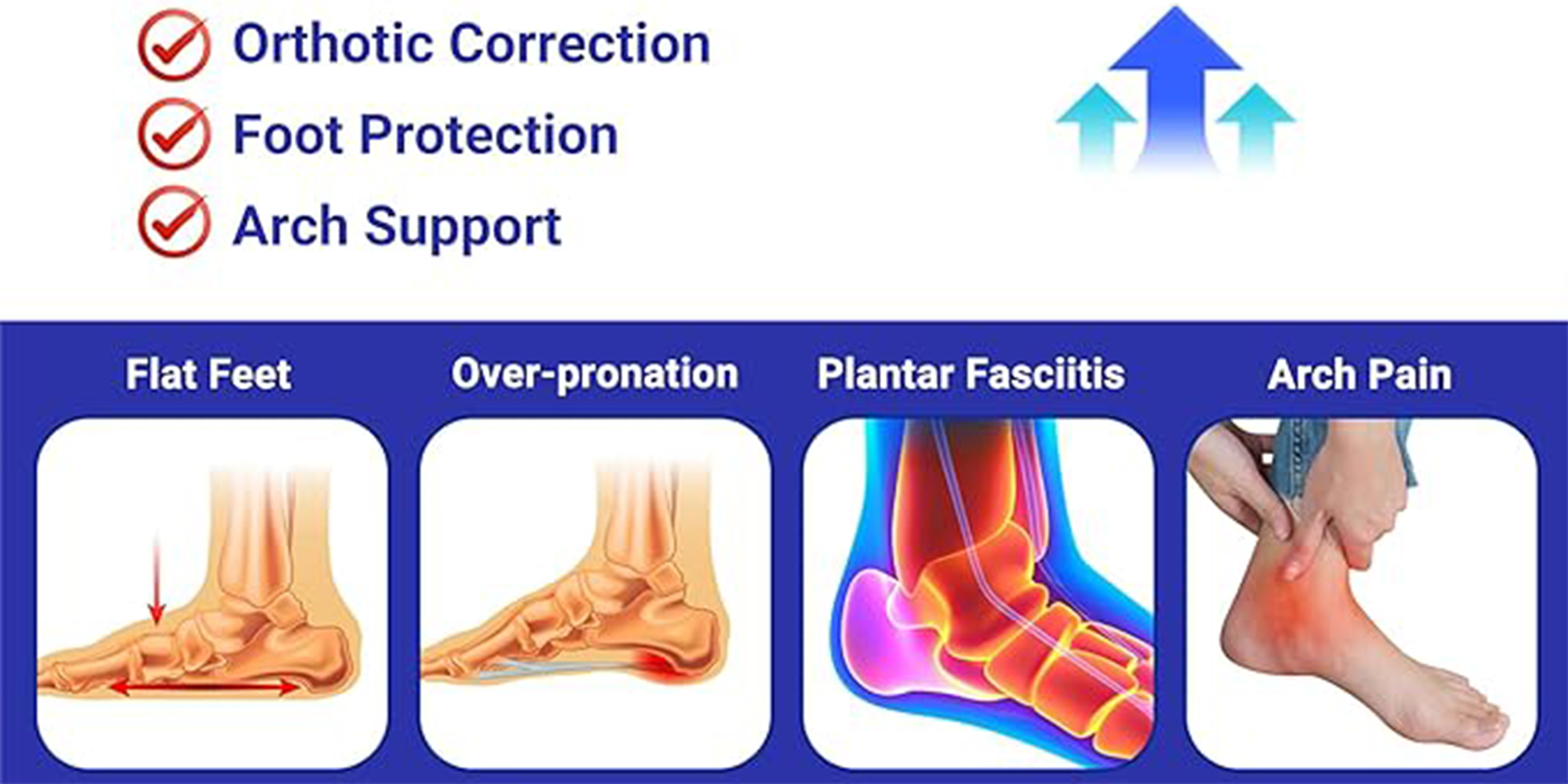 Orthotic Correction
Foot Protection
Arch Support

Flat Feet
Over-pronation
Plantar Fasciitis
Arch Pain